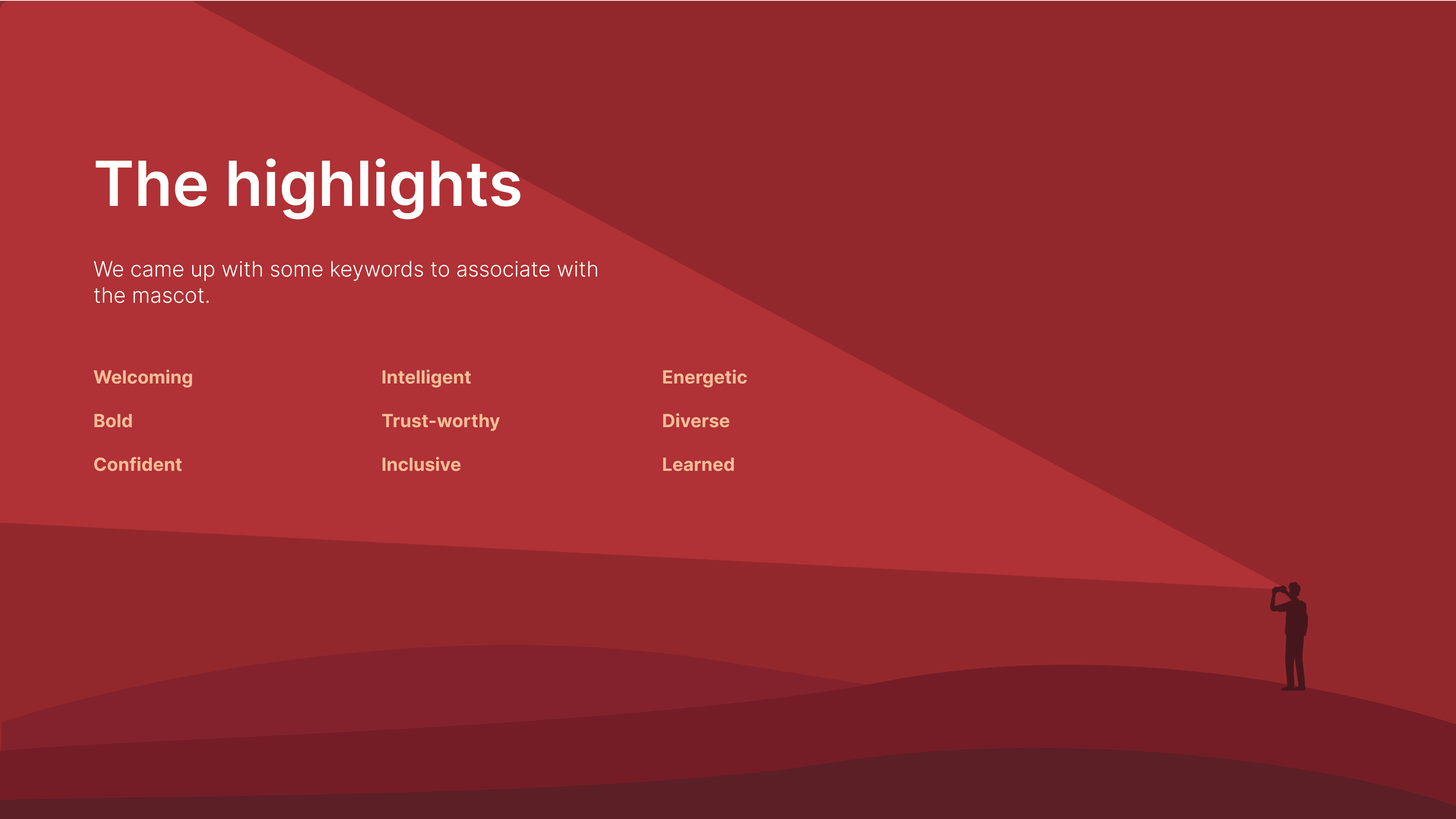 The highlights

We came up with some keywords to associate with the mascot.

Welcoming

Bold

Confident

Intelligent

Trust-worthy

Inclusive

Energetic

Diverse

Learned